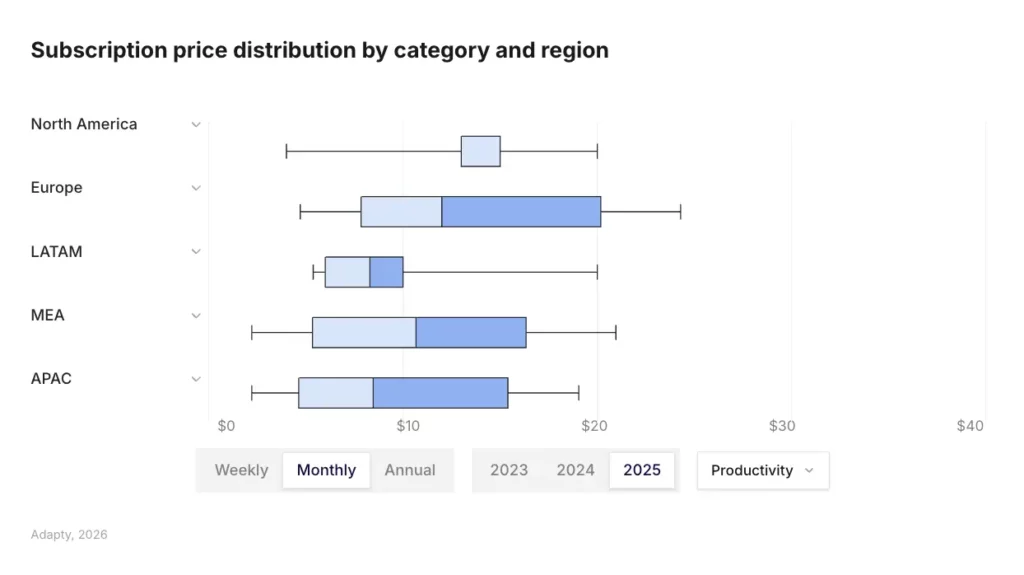 Subscription price distribution by category and region

North America
Europe
LATAM
MEA
APAC

$0
$10
$20
$30
$40

Weekly
Monthly
Annual
2023
2024
2025
Productivity

Adapty, 2026